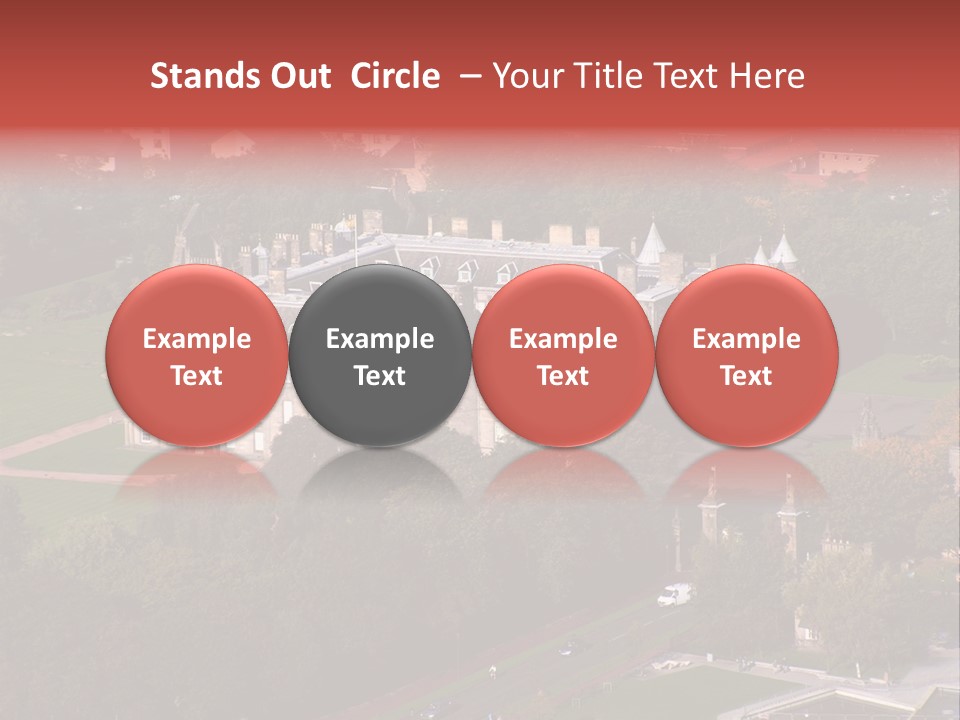 Stands Out Circle – Your Title Text Here

Example Text

Example Text

Example Text

Example Text